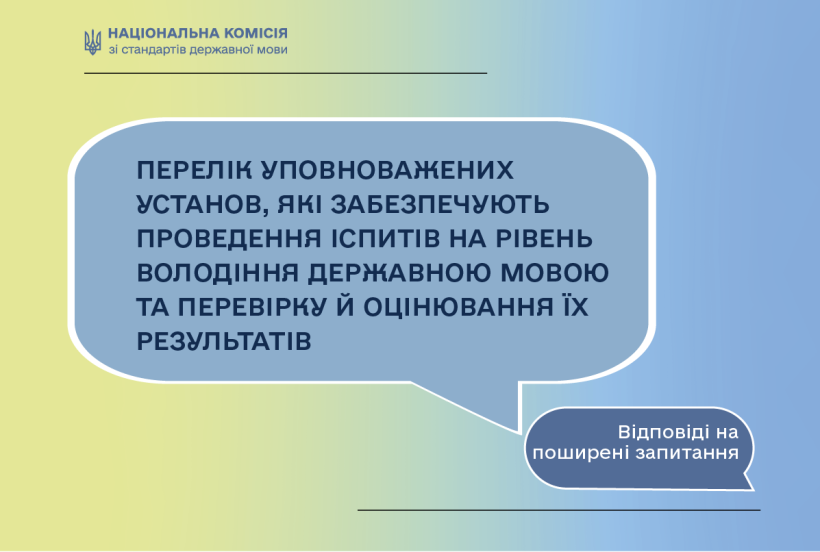 НАЦІОНАЛЬНА КОМІСІЯ
зі стандартів державної мови

ПЕРЕЛІК УПОВНОВАЖЕНИХ УСТАНОВ, ЯКІ ЗАБЕЗПЕЧУЮТЬ ПРОВЕДЕННЯ ІСПИТІВ НА РІВЕНЬ ВОЛОДІННЯ ДЕРЖАВНОЮ МОВОЮ ТА ПЕРЕВІРКУ Й ОЦІНЮВАННЯ ЇХ РЕЗУЛЬТАТІВ

Відповіді на поширені запитання